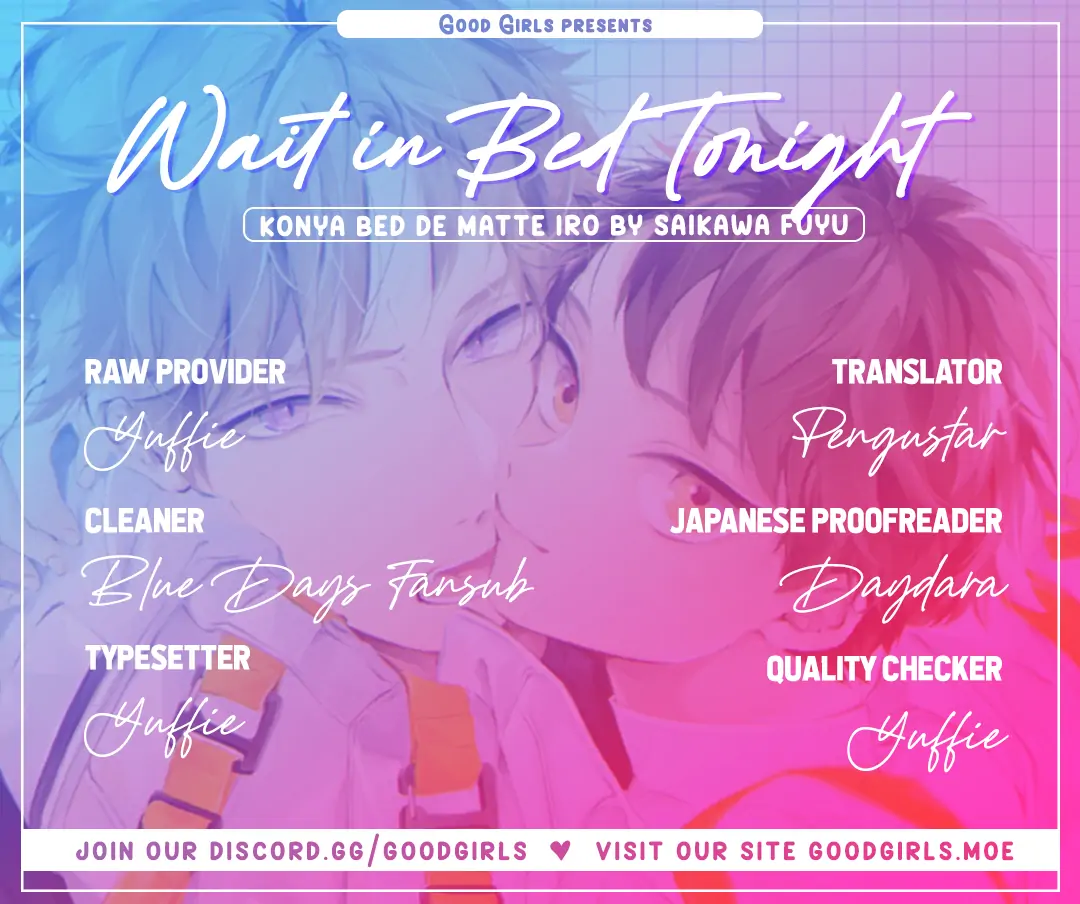 Good Girls presents

Wait in Bed Tonight

KONYA BED DE MATTE IRO BY SAIKAWA FUYU

RAW PROVIDER
Yuffie

CLEANER
Blue Days Fansub

TYPESETTER
Yuffie

TRANSLATOR
Pengustar

JAPANESE PROOFREADER
Daydara

QUALITY CHECKER
Yuffie

JOIN OUR DISCORD.GG/GOODGIRLS ♥ VISIT OUR SITE GOODGIRLS.MOE